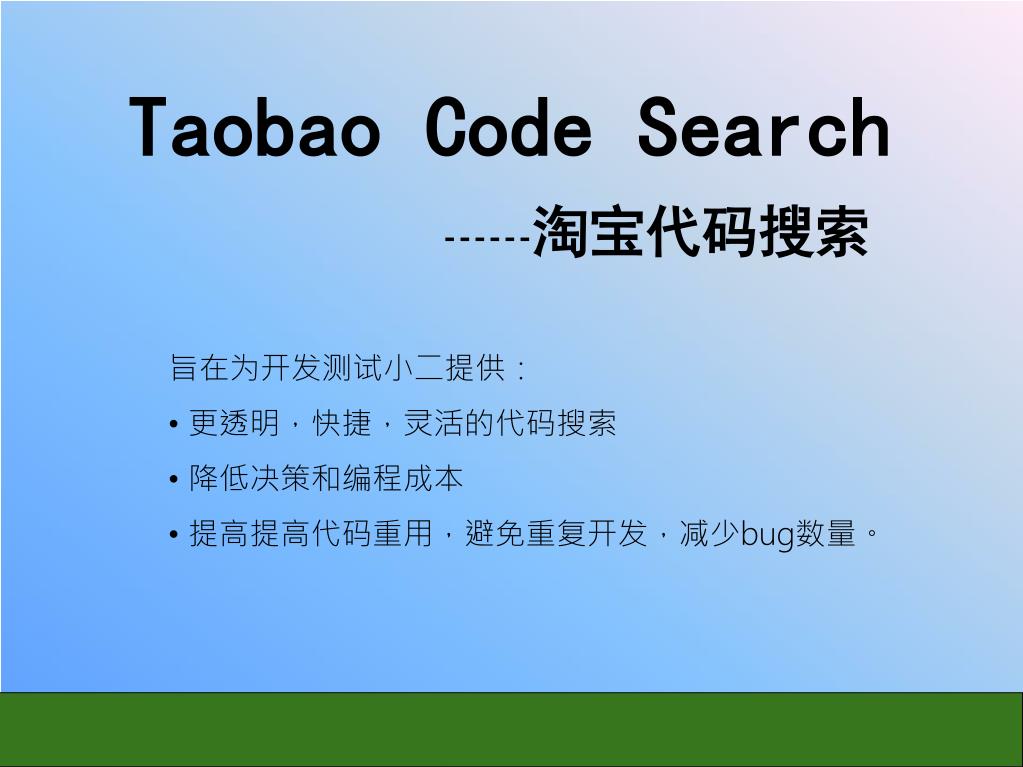 Taobao Code Search

------淘宝代码搜索

旨在为开发测试小二提供：

• 更透明，快捷，灵活的代码搜索

• 降低决策和编程成本

• 提高提高代码重用，避免重复开发，减少bug数量。